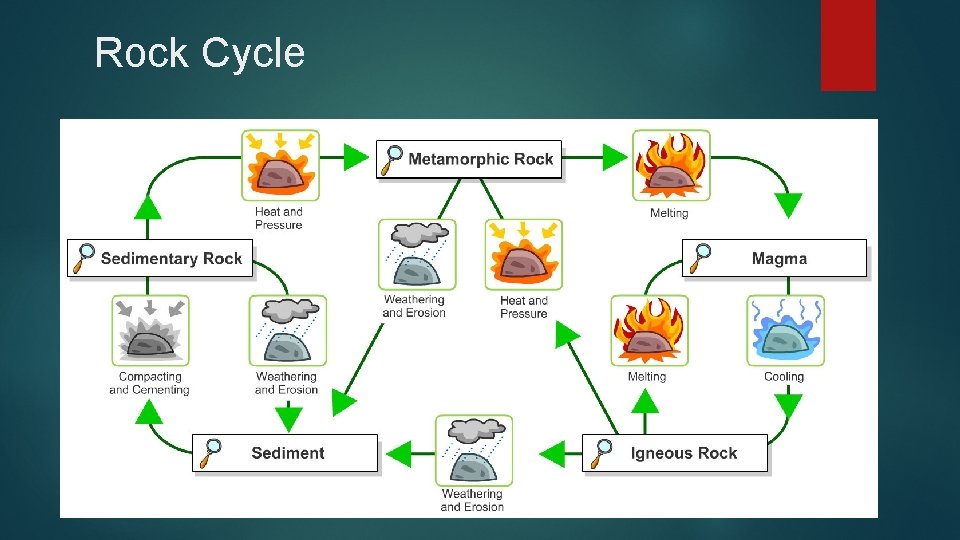 Rock Cycle

Heat and Pressure

Metamorphic Rock

Melting

Sedimentary Rock

Weathering and Erosion

Heat and Pressure

Magma

Compacting and Cementing

Weathering and Erosion

Melting

Cooling

Sediment

Weathering and Erosion

Igneous Rock